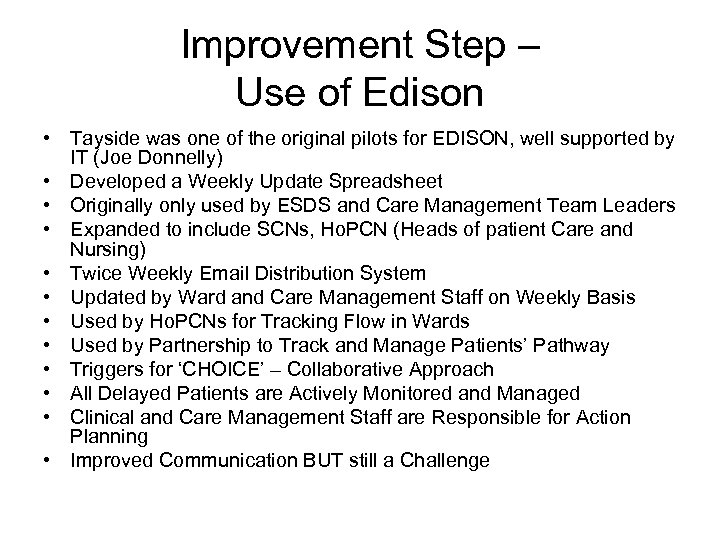 Improvement Step – Use of Edison

• Tayside was one of the original pilots for EDISON, well supported by IT (Joe Donnelly)
• Developed a Weekly Update Spreadsheet
• Originally only used by ESDS and Care Management Team Leaders
• Expanded to include SCNs, HoPCN (Heads of patient Care and Nursing)
• Twice Weekly Email Distribution System
• Updated by Ward and Care Management Staff on Weekly Basis
• Used by HoPCNs for Tracking Flow in Wards
• Used by Partnership to Track and Manage Patients' Pathway
• Triggers for 'CHOICE' – Collaborative Approach
• All Delayed Patients are Actively Monitored and Managed
• Clinical and Care Management Staff are Responsible for Action Planning
• Improved Communication BUT still a Challenge